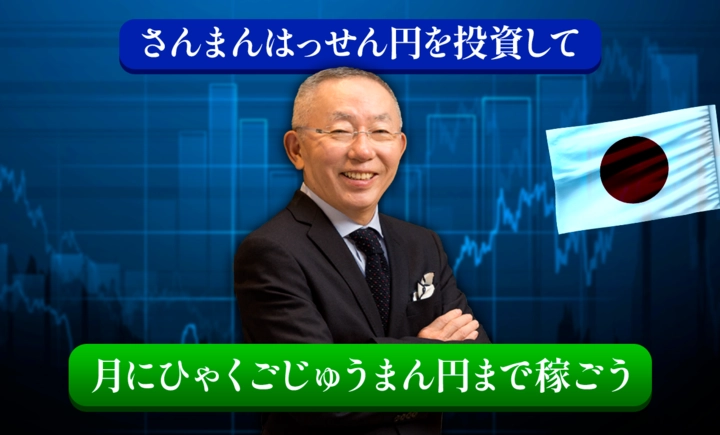 さんまんはっせん円を投資して

月にひゃくごじゅうまん円まで稼ごう